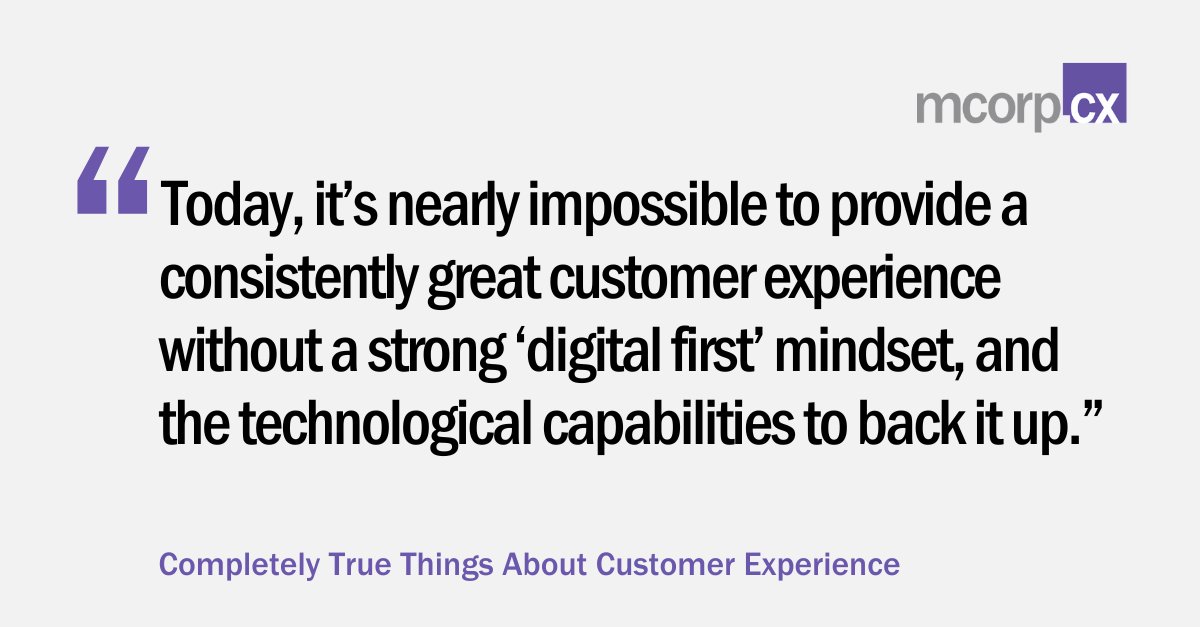 mcorp.cx

“Today, it’s nearly impossible to provide a consistently great customer experience without a strong ‘digital first’ mindset, and the technological capabilities to back it up.”

Completely True Things About Customer Experience